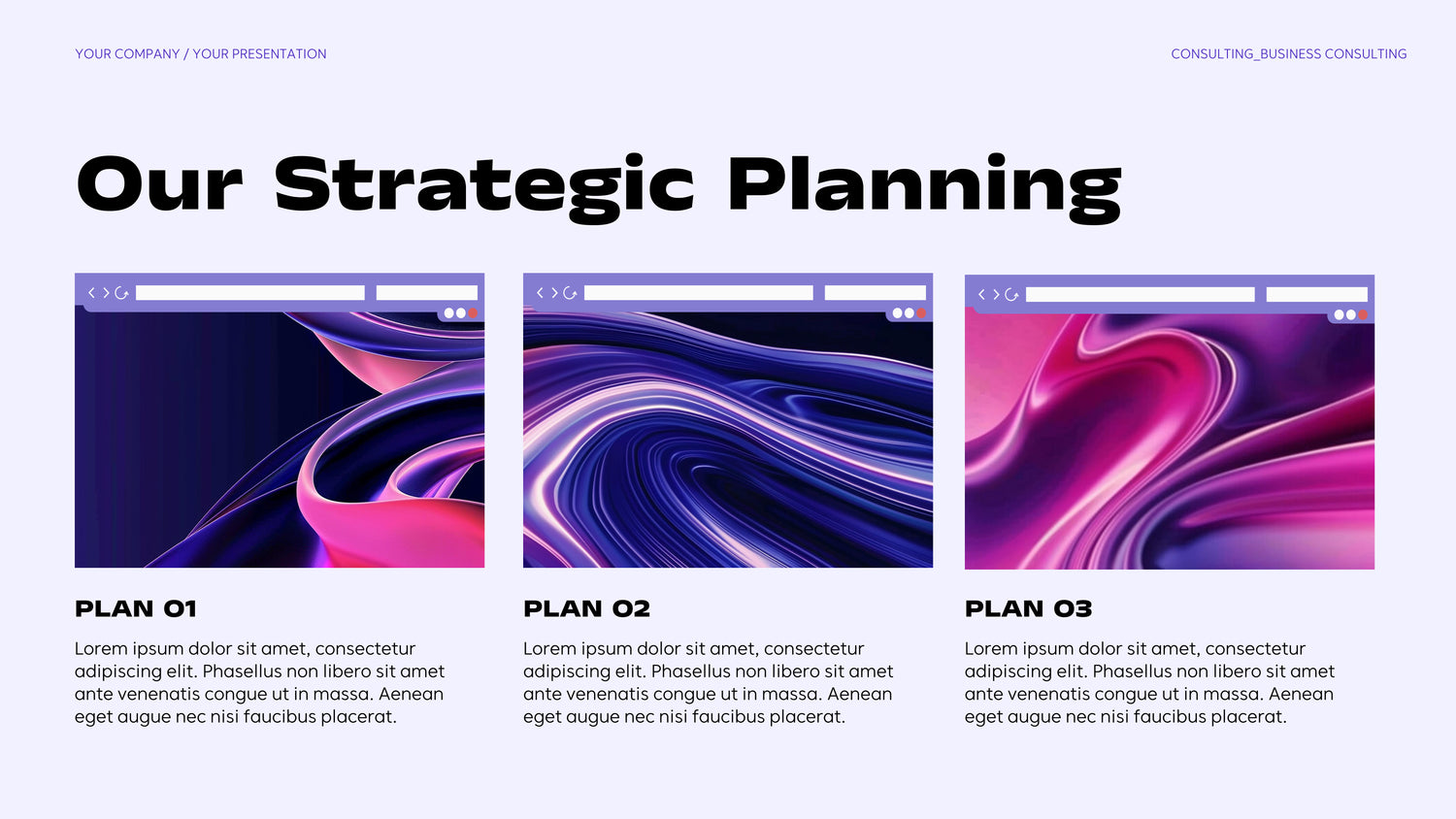 YOUR COMPANY / YOUR PRESENTATION

CONSULTING_BUSINESS CONSULTING

Our Strategic Planning

PLAN 01

Lorem ipsum dolor sit amet, consectetur adipiscing elit. Phasellus non libero sit amet ante venenatis congue ut in massa. Aenean eget augue nec nisi faucibus placerat.

PLAN 02

Lorem ipsum dolor sit amet, consectetur adipiscing elit. Phasellus non libero sit amet ante venenatis congue ut in massa. Aenean eget augue nec nisi faucibus placerat.

PLAN 03

Lorem ipsum dolor sit amet, consectetur adipiscing elit. Phasellus non libero sit amet ante venenatis congue ut in massa. Aenean eget augue nec nisi faucibus placerat.